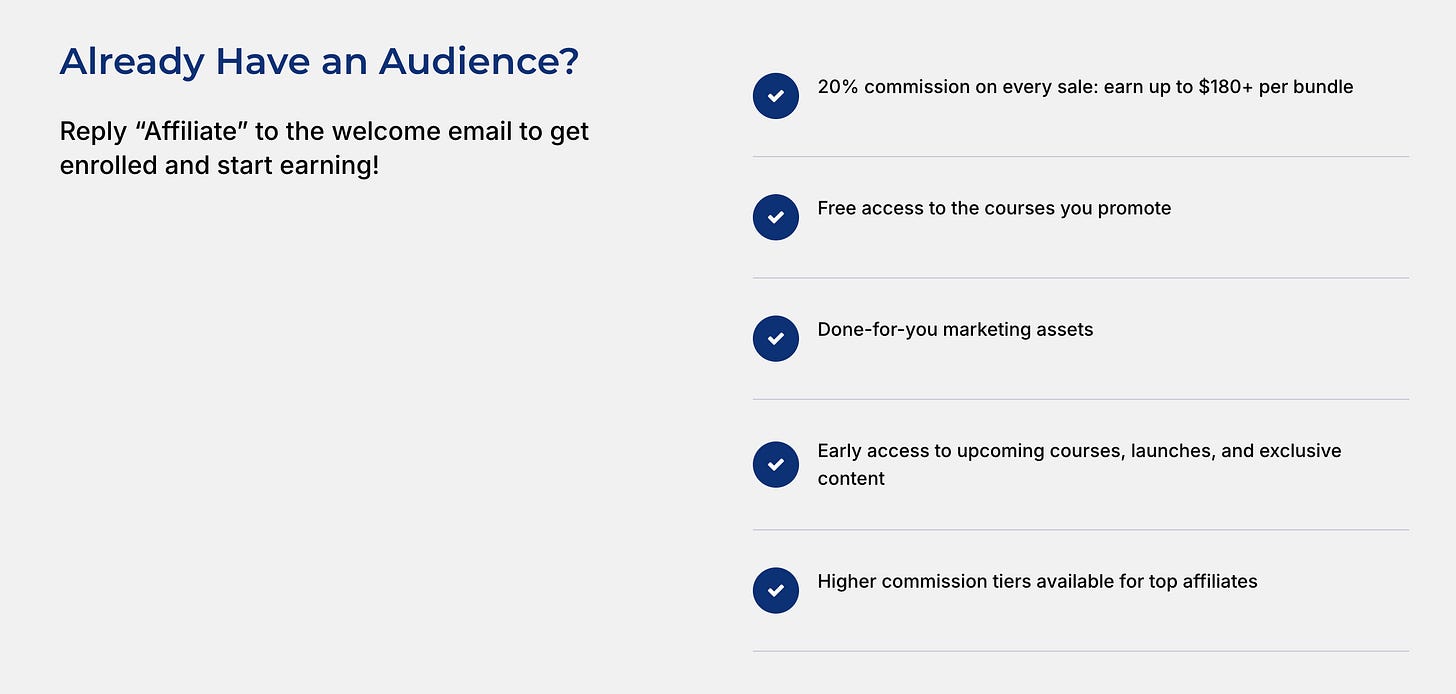 Already Have an Audience?

Reply “Affiliate” to the welcome email to get enrolled and start earning!

20% commission on every sale: earn up to \$180+ per bundle

Free access to the courses you promote

Done-for-you marketing assets

Early access to upcoming courses, launches, and exclusive content

Higher commission tiers available for top affiliates